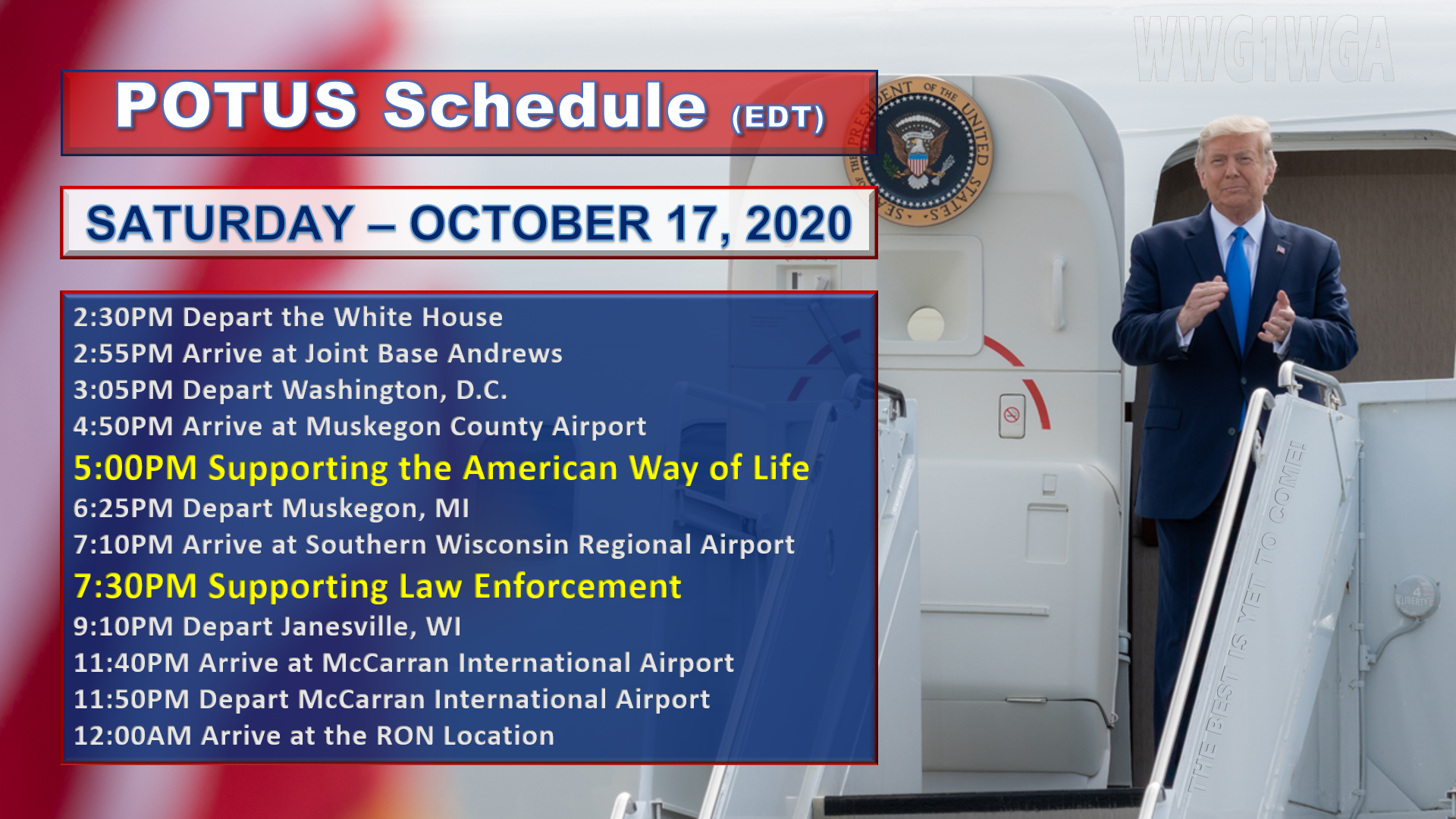 WWG1WGA

POTUS Schedule (EDT)

SEAL OF THE PRESIDENT OF THE UNITED STATES

SATURDAY – OCTOBER 17, 2020

2:30PM Depart the White House
2:55PM Arrive at Joint Base Andrews
3:05PM Depart Washington, D.C.
4:50PM Arrive at Muskegon County Airport
5:00PM Supporting the American Way of Life
6:25PM Depart Muskegon, MI
7:10PM Arrive at Southern Wisconsin Regional Airport
7:30PM Supporting Law Enforcement
9:10PM Depart Janesville, WI
11:40PM Arrive at McCarran International Airport
11:50PM Depart McCarran International Airport
12:00AM Arrive at the RON Location

THE BEST IS YET TO COME!

4 LIBERTY